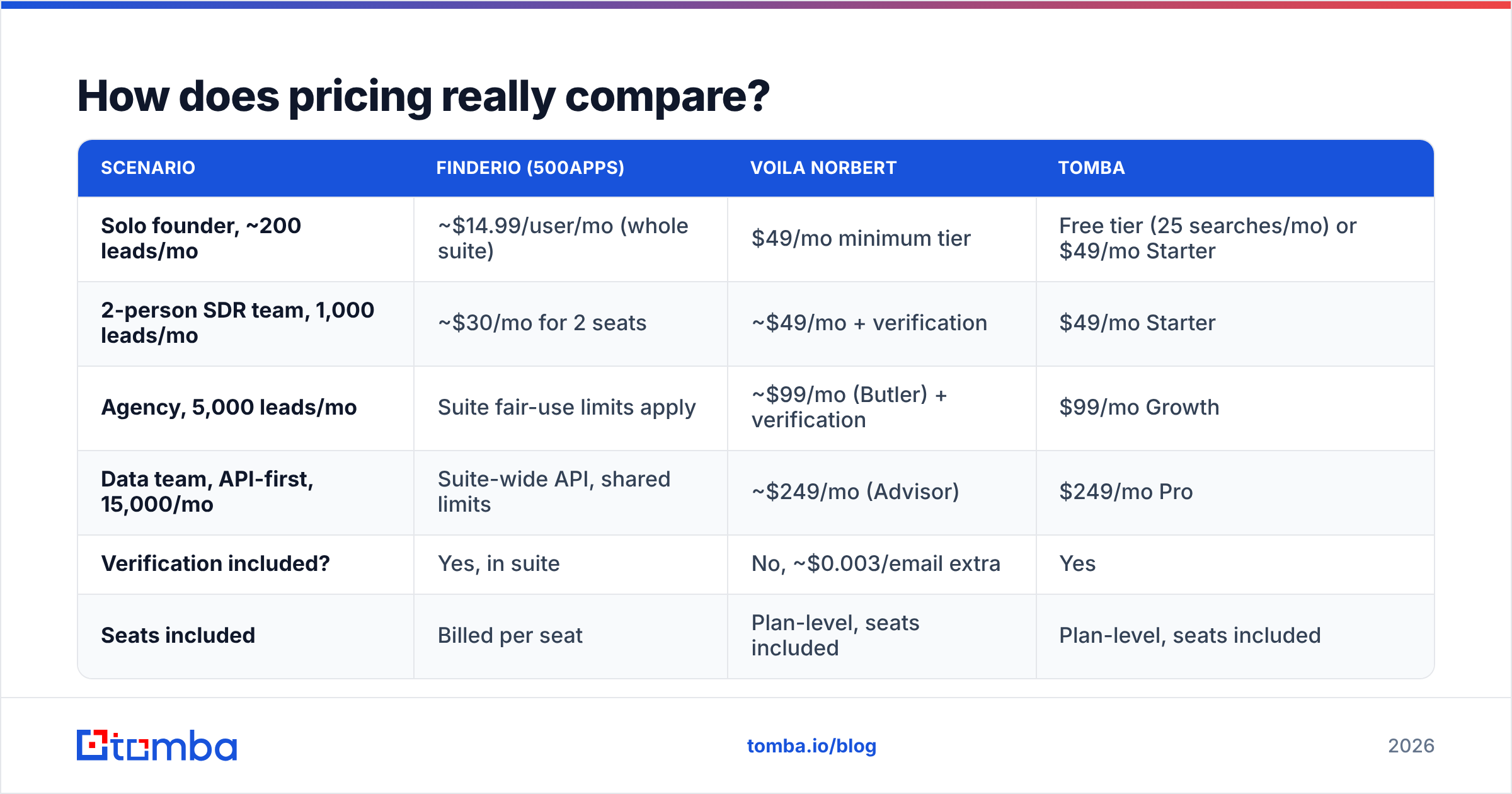 How does pricing really compare?

| SCENARIO | FINDERIO (500APPS) | VOILA NORBERT | TOMBA |
|---|---|---|---|
| Solo founder, ~200 leads/mo | ~\$14.99/user/mo (whole suite) | \$49/mo minimum tier | Free tier (25 searches/mo) or \$49/mo Starter |
| 2-person SDR team, 1,000 leads/mo | ~\$30/mo for 2 seats | ~\$49/mo + verification | \$49/mo Starter |
| Agency, 5,000 leads/mo | Suite fair-use limits apply | ~\$99/mo (Butler) + verification | \$99/mo Growth |
| Data team, API-first, 15,000/mo | Suite-wide API, shared limits | ~\$249/mo (Advisor) | \$249/mo Pro |
| Verification included? | Yes, in suite | No, ~\$0.003/email extra | Yes |
| Seats included | Billed per seat | Plan-level, seats included | Plan-level, seats included |

tomba

tomba.io/blog

2026